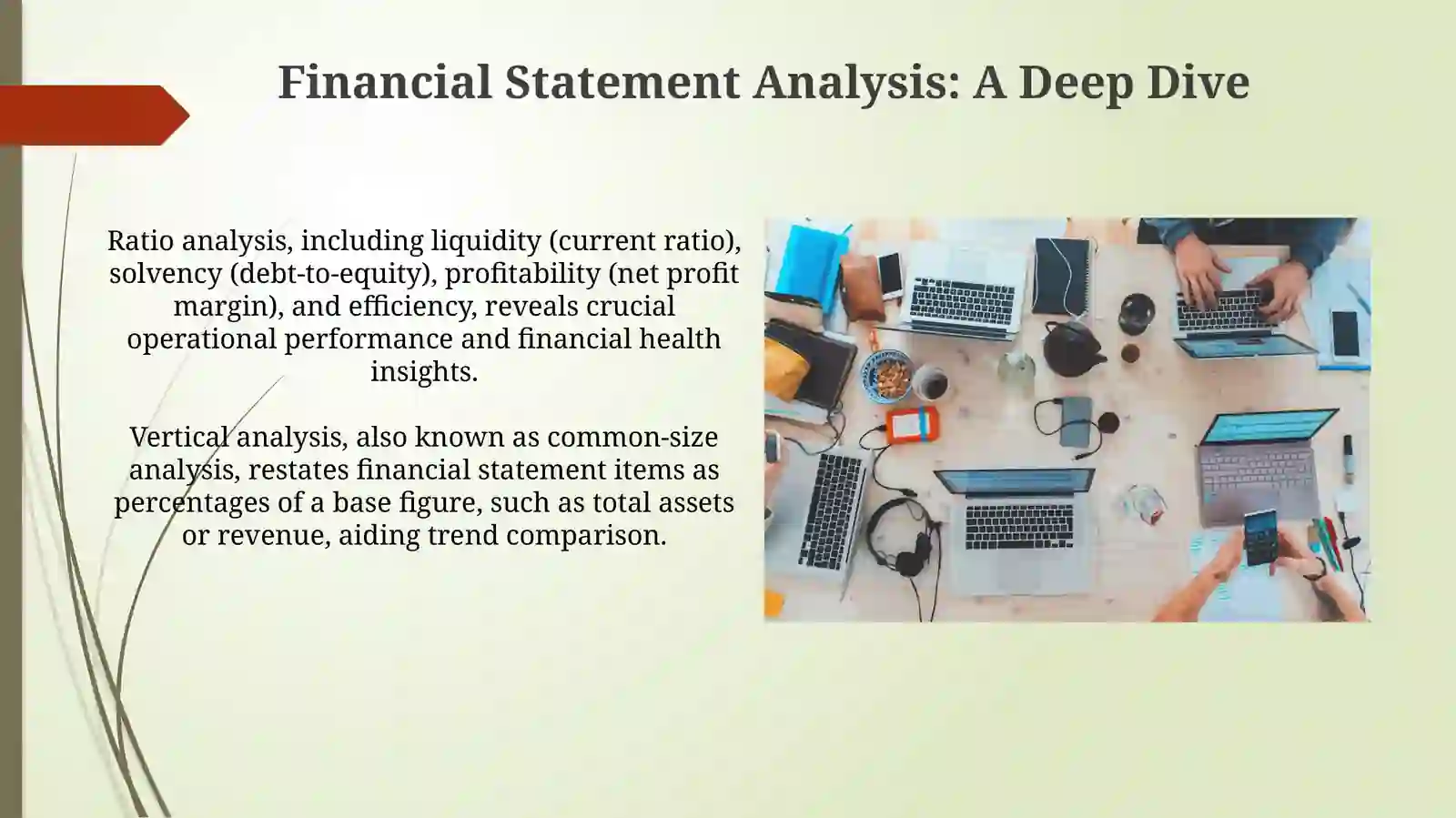 Financial Statement Analysis: A Deep Dive

Ratio analysis, including liquidity (current ratio), solvency (debt-to-equity), profitability (net profit margin), and efficiency, reveals crucial operational performance and financial health insights.

Vertical analysis, also known as common-size analysis, restates financial statement items as percentages of a base figure, such as total assets or revenue, aiding trend comparison.